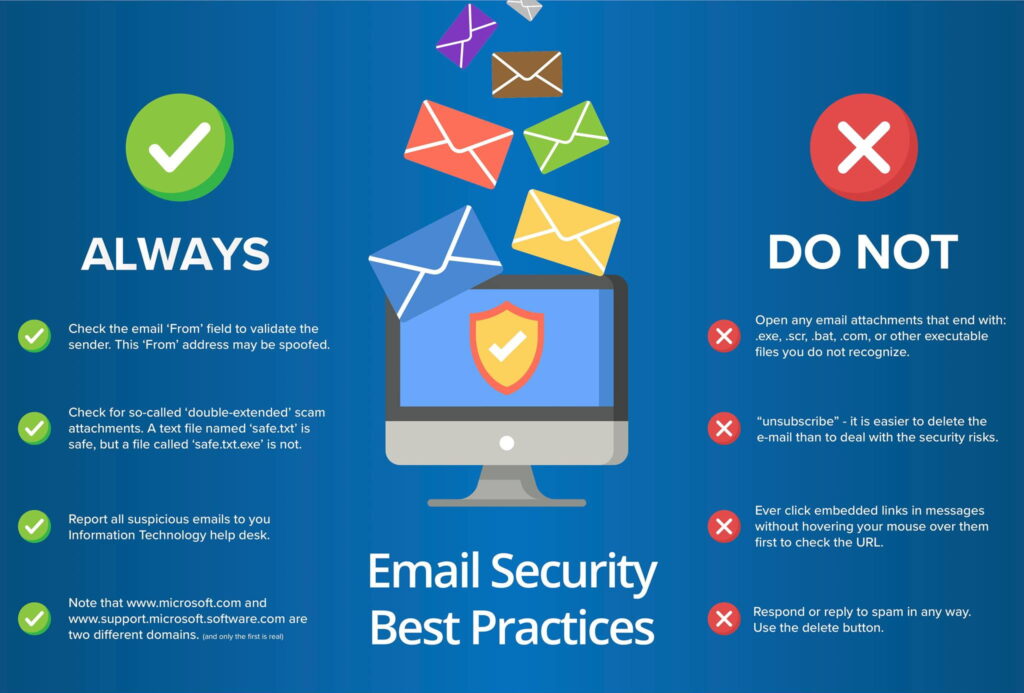 ALWAYS

Check the email 'From' field to validate the sender. This 'From' address may be spoofed.

Check for so-called 'double-extended' scam attachments. A text file named 'safe.txt' is safe, but a file called 'safe.txt.exe' is not.

Report all suspicious emails to you Information Technology help desk.

Note that www.microsoft.com and www.support.microsoft.software.com are two different domains. (and only the first is real)

Email Security Best Practices

DO NOT

Open any email attachments that end with: .exe, .scr, .bat, .com, or other executable files you do not recognize.

"unsubscribe" - it is easier to delete the e-mail than to deal with the security risks.

Ever click embedded links in messages without hovering your mouse over them first to check the URL.

Respond or reply to spam in any way. Use the delete button.